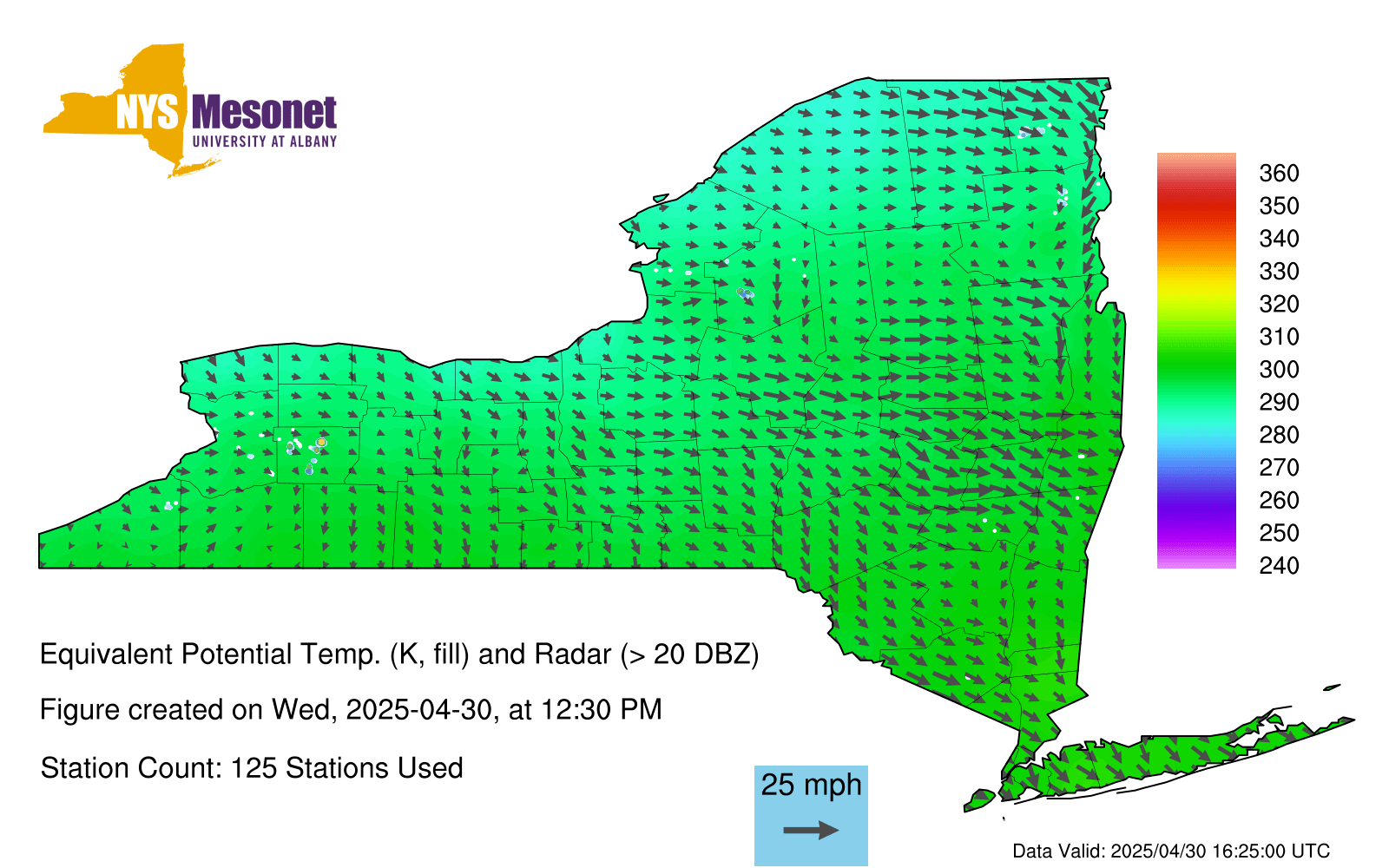 NYS Mesonet
UNIVERSITY AT ALBANY

360
350
340
330
320
310
300
290
280
270
260
250
240

Equivalent Potential Temp. (K, fill) and Radar (> 20 DBZ)

Figure created on Wed, 2025-04-30, at 12:30 PM

Station Count: 125 Stations Used

25 mph

Data Valid: 2025/04/30 16:25:00 UTC